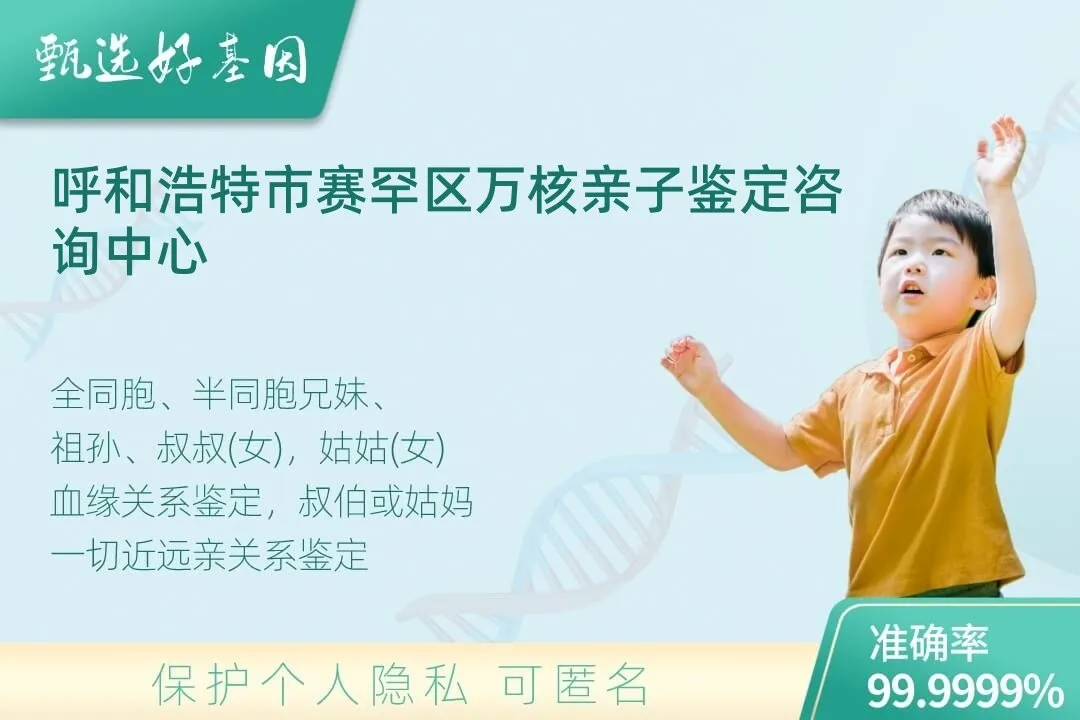 甄选好基因

呼和浩特市赛罕区万核亲子鉴定咨询中心

全同胞、半同胞兄妹、
祖孙、叔叔(女)，姑姑(女)
血缘关系鉴定，叔伯或姑妈
一切近远亲关系鉴定

保护个人隐私 可匿名

准确率
99.9999%